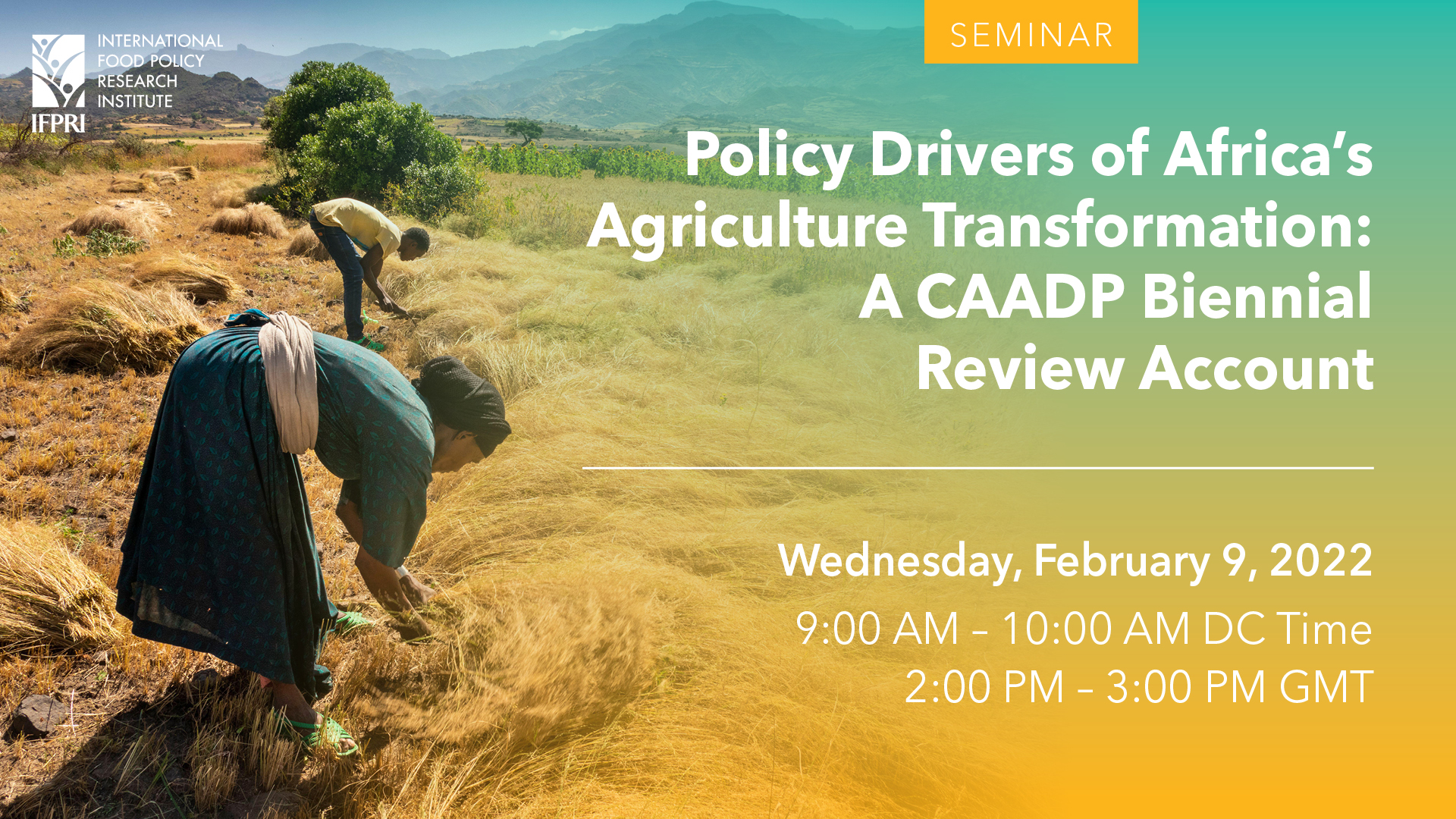 IFPRI
INTERNATIONAL FOOD POLICY RESEARCH INSTITUTE

SEMINAR

Policy Drivers of Africa's Agriculture Transformation: A CAADP Biennial Review Account

Wednesday, February 9, 2022
9:00 AM – 10:00 AM DC Time
2:00 PM – 3:00 PM GMT